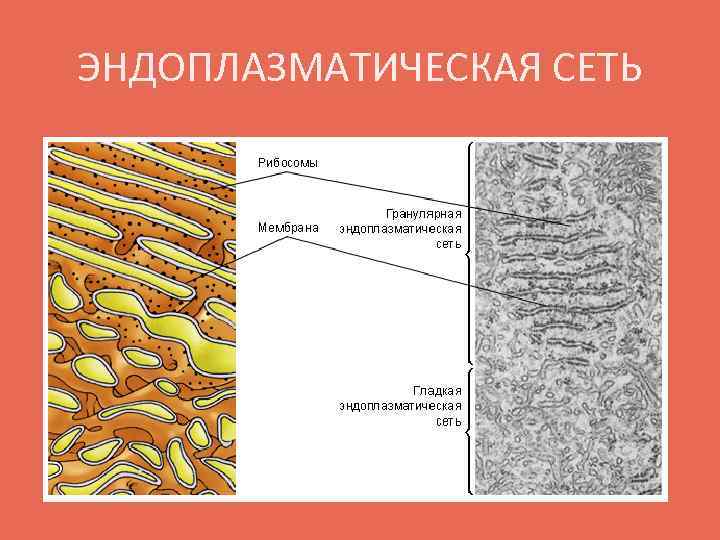 ЭНДОПЛАЗМАТИЧЕСКАЯ СЕТЬ

Рибосомы

Мембрана

Гранулярная эндоплазматическая сеть

Гладкая эндоплазматическая сеть